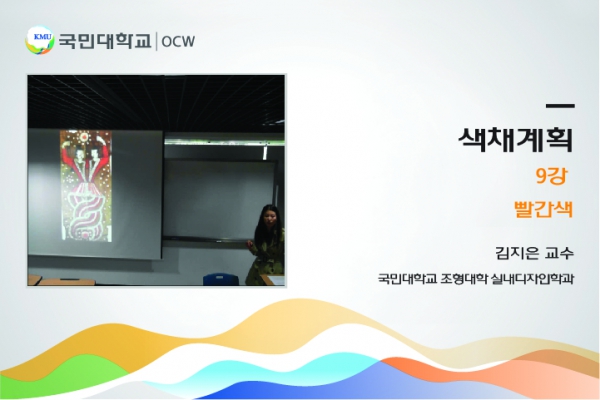 KMU 국민대학교 | OCW

색채계획

9강

빨간색

김지은 교수

국민대학교 조형대학 실내디자인학과